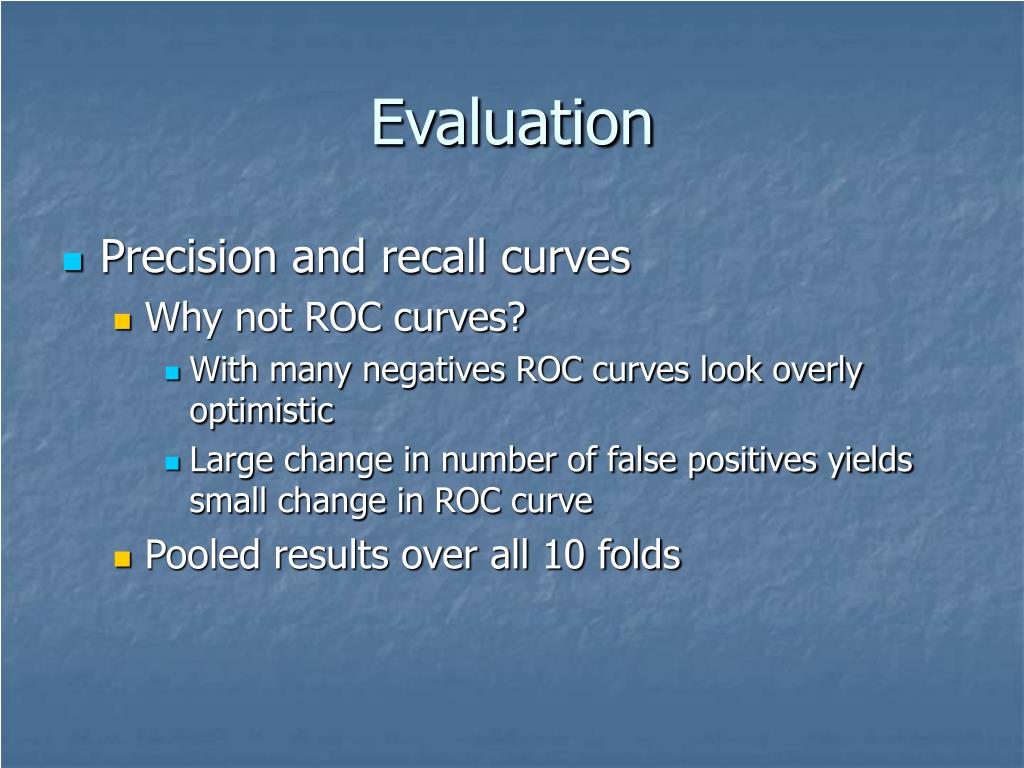 Evaluation

Precision and recall curves

Why not ROC curves?

With many negatives ROC curves look overly optimistic

Large change in number of false positives yields small change in ROC curve

Pooled results over all 10 folds